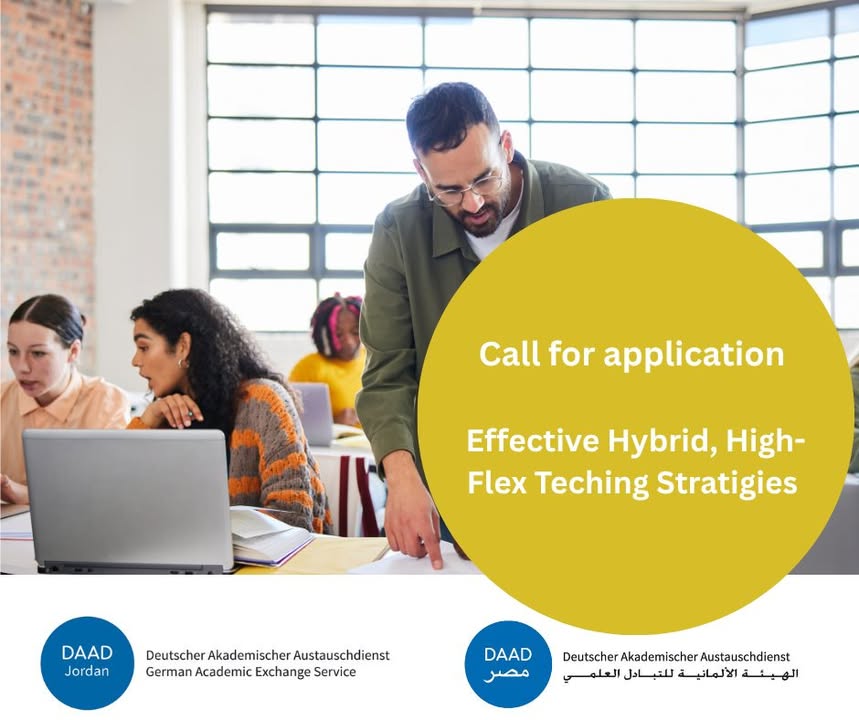 Call for application

Effective Hybrid, High-Flex Teching Stratigies

DAAD
Jordan

Deutscher Akademischer Austauschdienst
German Academic Exchange Service

DAAD
مصر

Deutscher Akademischer Austauschdienst
الهيئة الألمانية للتبادل العلمي